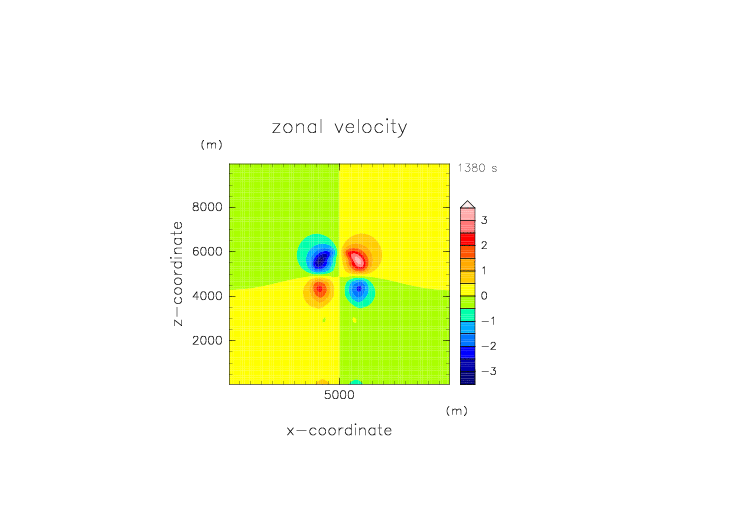 zonal velocity

(m)

1380 s

8000
6000
4000
2000

z−coordinate

5000

(m)

x−coordinate

3
2
1
0
−1
−2
−3